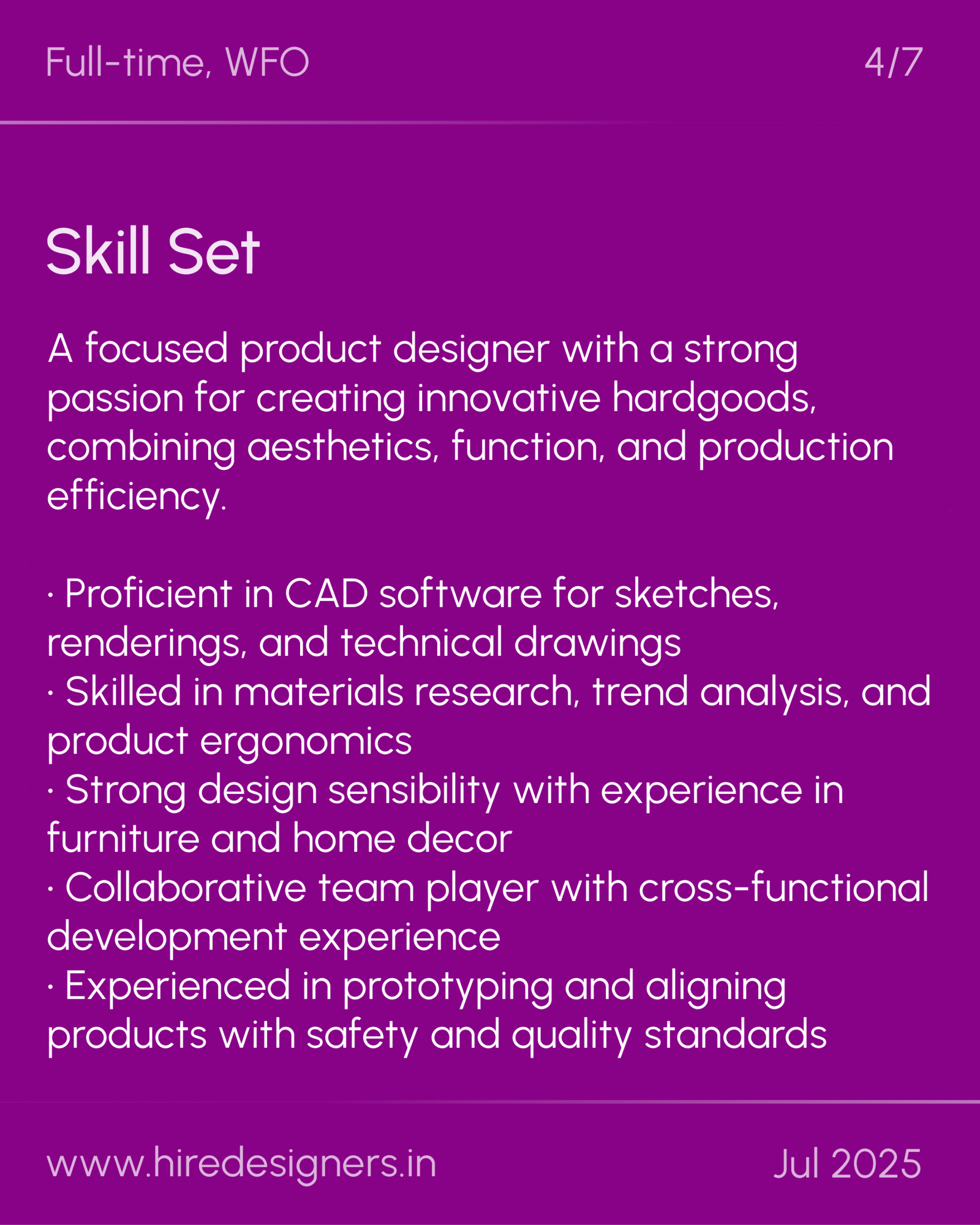 Full-time, WFO

4/7

Skill Set

A focused product designer with a strong passion for creating innovative hardgoods, combining aesthetics, function, and production efficiency.

· Proficient in CAD software for sketches, renderings, and technical drawings
· Skilled in materials research, trend analysis, and product ergonomics
· Strong design sensibility with experience in furniture and home decor
· Collaborative team player with cross-functional development experience
· Experienced in prototyping and aligning products with safety and quality standards

www.hiredesigners.in

Jul 2025